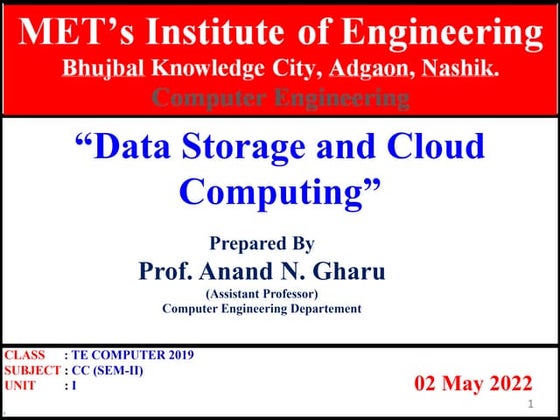 MET's Institute of Engineering
Bhujbal Knowledge City, Adgaon, Nashik.
Computer Engineering

"Data Storage and Cloud Computing"

Prepared By
Prof. Anand N. Gharu
(Assistant Professor)
Computer Engineering Departement

CLASS : TE COMPUTER 2019
SUBJECT : CC (SEM-II)
UNIT : I

02 May 2022

1